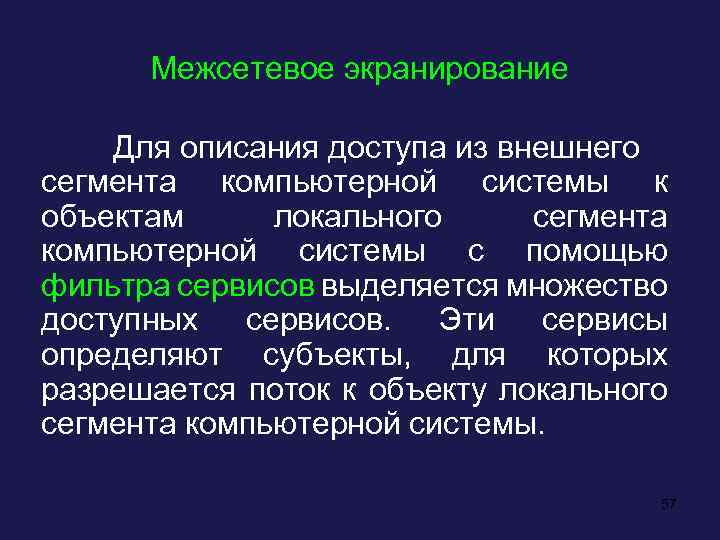 Межсетевое экранирование

Для описания доступа из внешнего сегмента компьютерной системы к объектам локального сегмента компьютерной системы с помощью фильтра сервисов выделяется множество доступных сервисов. Эти сервисы определяют субъекты, для которых разрешается поток к объекту локального сегмента компьютерной системы.

57